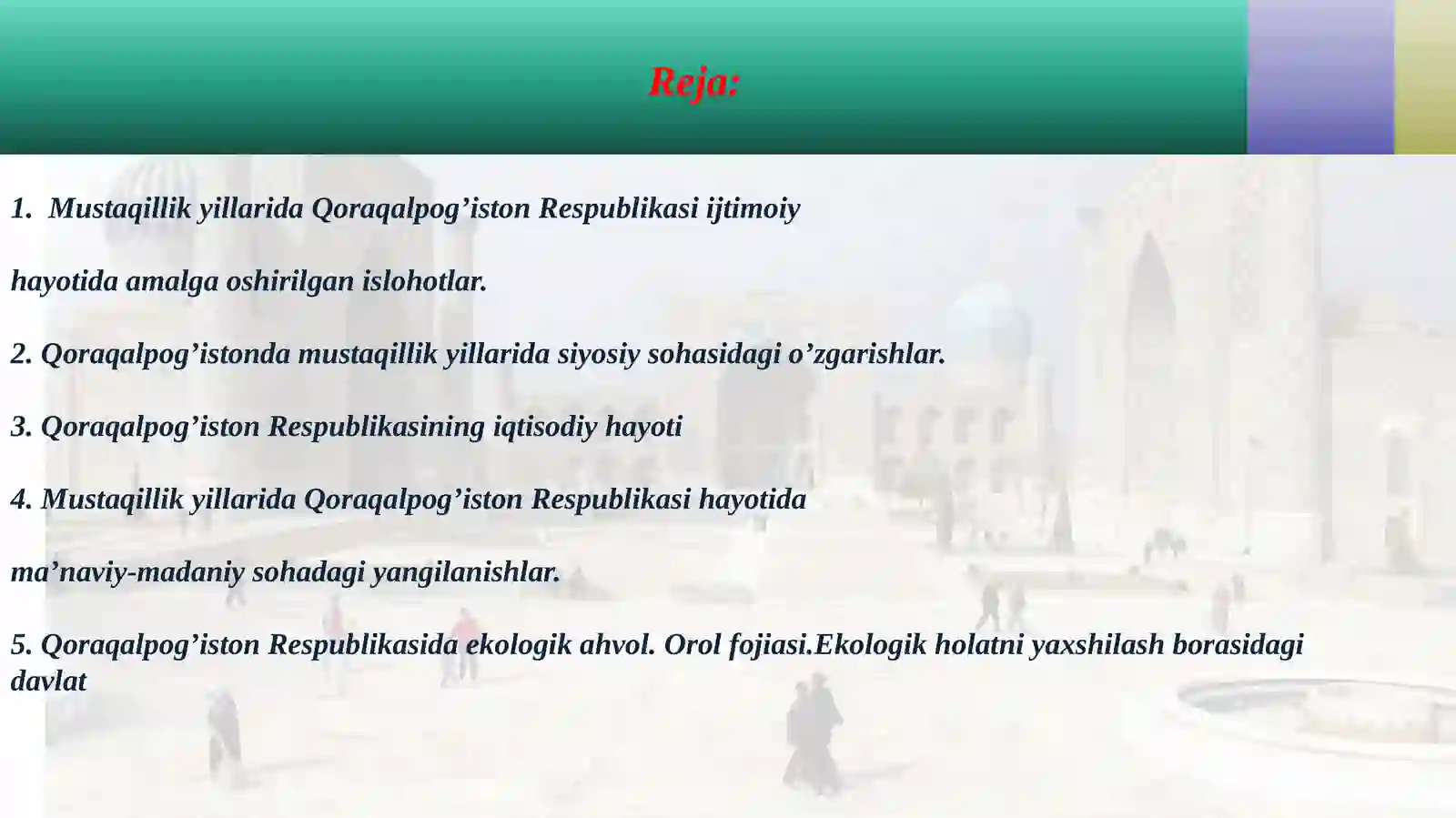 Reja:

1. Mustaqillik yillarida Qoraqalpog’iston Respublikasi ijtimoiy hayotida amalga oshirilgan islohotlar.

2. Qoraqalpog’istonda mustaqillik yillarida siyosiy sohasidagi o’zgarishlar.

3. Qoraqalpog’iston Respublikasining iqtisodiy hayoti

4. Mustaqillik yillarida Qoraqalpog’iston Respublikasi hayotida ma’naviy-madaniy sohadagi yangilanishlar.

5. Qoraqalpog’iston Respublikasida ekologik ahvol. Orol fojiasi.Ekologik holatni yaxshilash borasidagi davlat